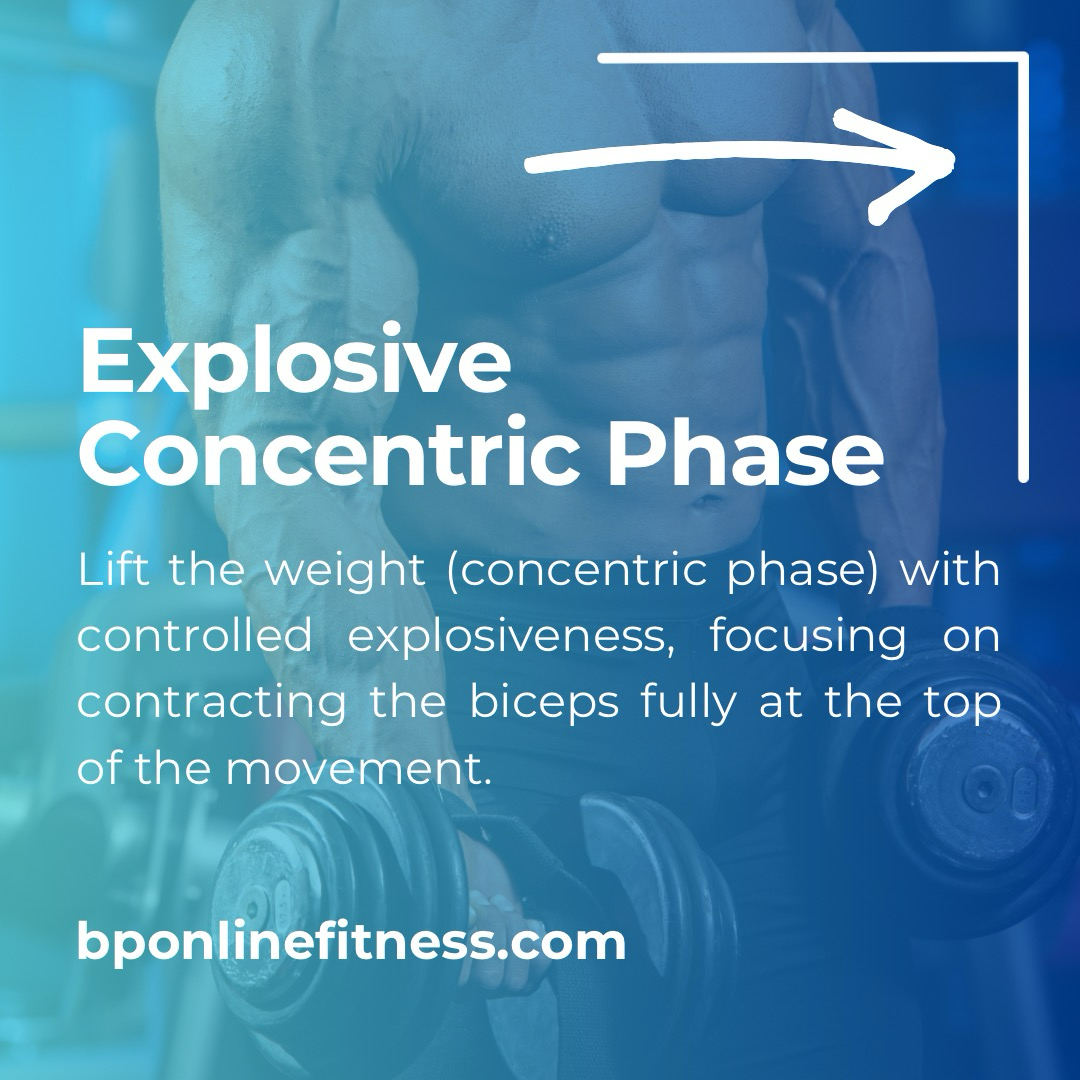 Explosive Concentric Phase

Lift the weight (concentric phase) with controlled explosiveness, focusing on contracting the biceps fully at the top of the movement.

bponlinefitness.com